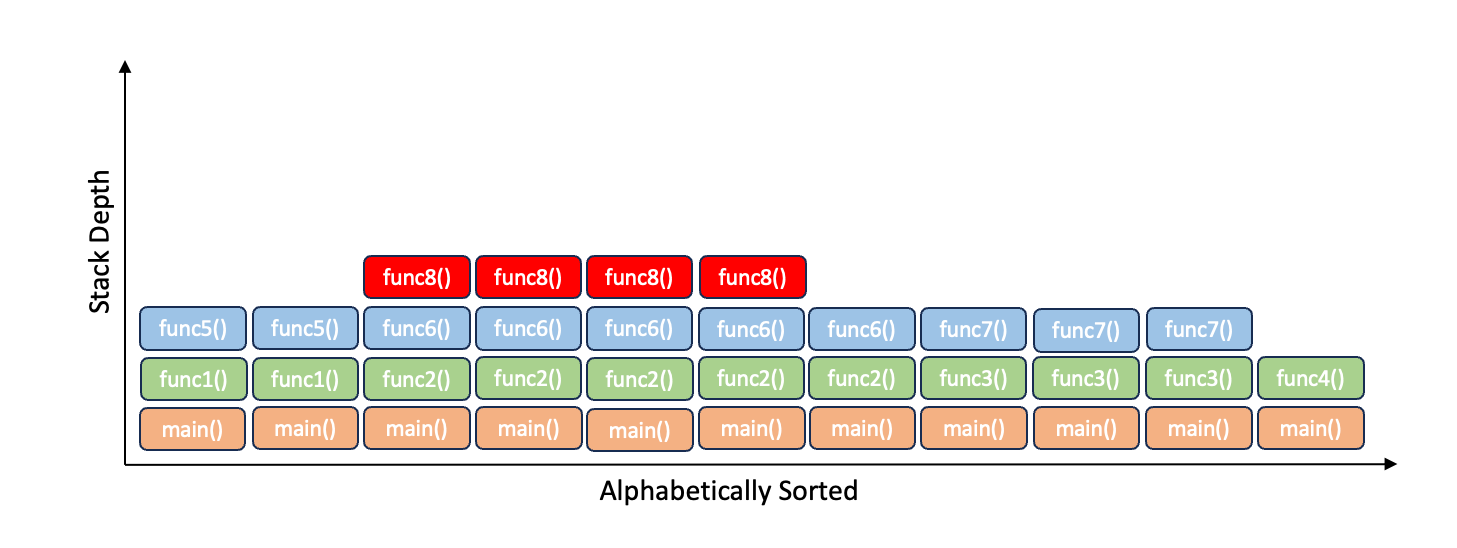 Stack Depth

func8() func8() func8() func8()

func5() func5() func6() func6() func6() func6() func6() func7() func7() func7()

func1() func1() func2() func2() func2() func2() func2() func3() func3() func3() func4()

main() main() main() main() main() main() main() main() main() main() main()

Alphabetically Sorted